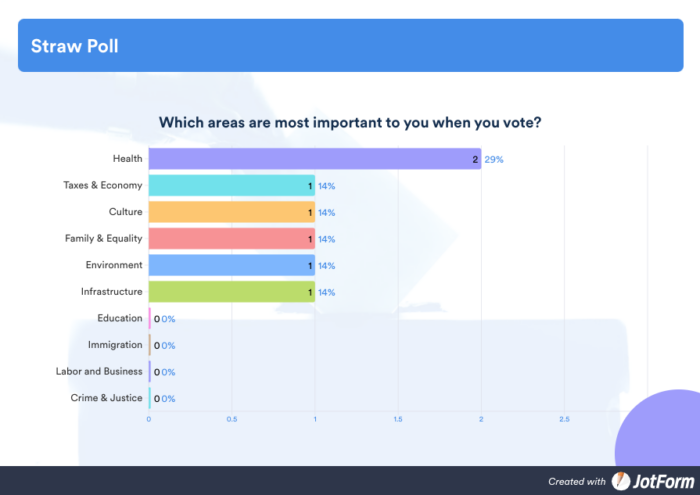 Straw Poll

Which areas are most important to you when you vote?

Health 2 29%
Taxes & Economy 1 14%
Culture 1 14%
Family & Equality 1 14%
Environment 1 14%
Infrastructure 1 14%
Education 0 0%
Immigration 0 0%
Labor and Business 0 0%
Crime & Justice 0 0%

0 0.5 1 1.5 2 2.5

Created with JotForm